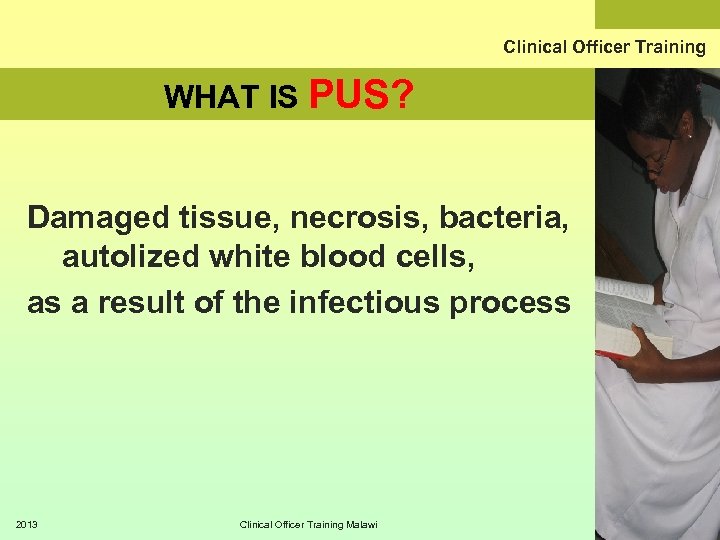 Clinical Officer Training

WHAT IS PUS?

Damaged tissue, necrosis, bacteria, autolized white blood cells,

as a result of the infectious process

2013

Clinical Officer Training Malawi